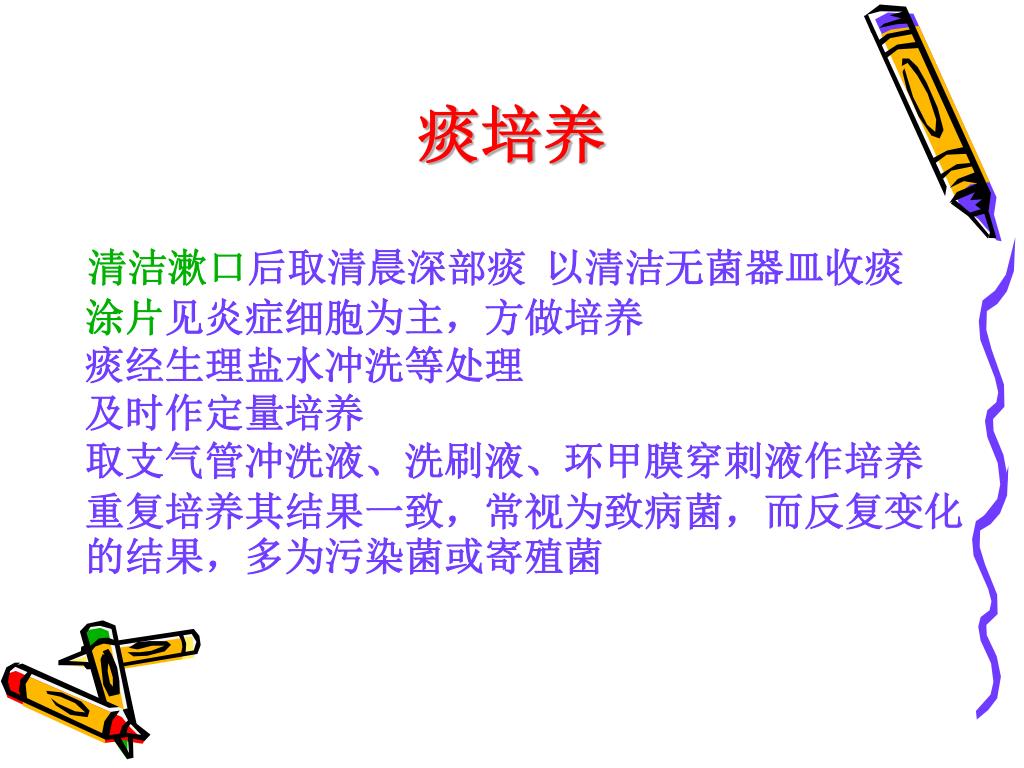 痰培养

清洁漱口后取清晨深部痰 以清洁无菌器皿收痰

涂片见炎症细胞为主，方做培养

痰经生理盐水冲洗等处理

及时作定量培养

取支气管冲洗液、洗刷液、环甲膜穿刺液作培养

重复培养其结果一致，常视为致病菌，而反复变化的结果，多为污染菌或寄殖菌